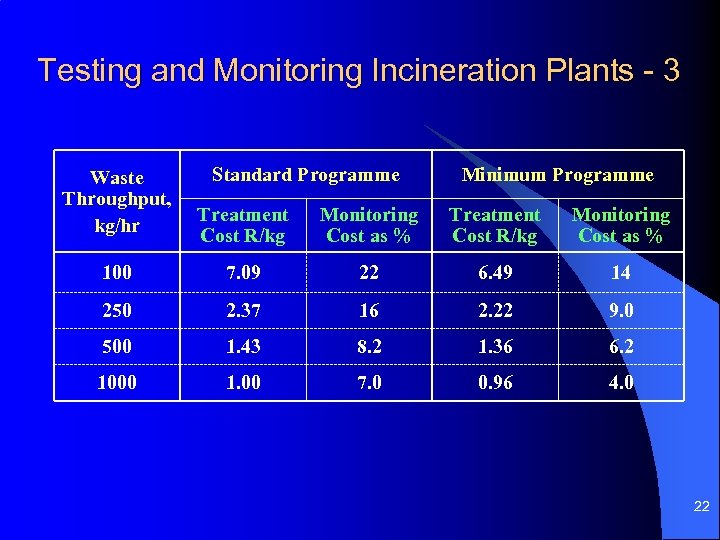 Testing and Monitoring Incineration Plants - 3

| Waste Throughput, kg/hr | Standard Programme | | Minimum Programme | |
|---|---|---|---|---|
| | Treatment Cost R/kg | Monitoring Cost as % | Treatment Cost R/kg | Monitoring Cost as % |
| 100 | 7.09 | 22 | 6.49 | 14 |
| 250 | 2.37 | 16 | 2.22 | 9.0 |
| 500 | 1.43 | 8.2 | 1.36 | 6.2 |
| 1000 | 1.00 | 7.0 | 0.96 | 4.0 |

22